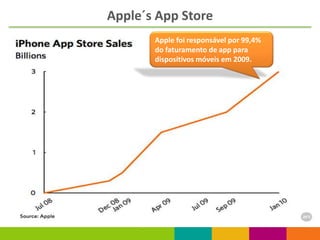 Apple´s App Store

iPhone App Store Sales
Billions

Apple foi responsável por 99,4% do faturamento de app para dispositivos móveis em 2009.

3
2
1
0

Jul 08
Dec 08
Jan 09
Apr 09
Jul 09
Sep 09
Jan 10

Source: Apple